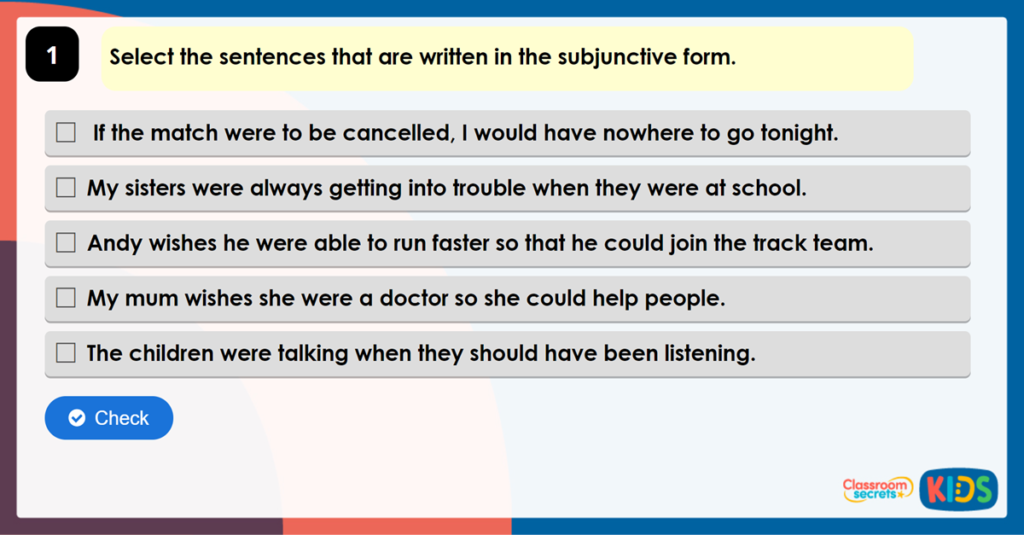 1

Select the sentences that are written in the subjunctive form.

☐ If the match were to be cancelled, I would have nowhere to go tonight.

☐ My sisters were always getting into trouble when they were at school.

☐ Andy wishes he were able to run faster so that he could join the track team.

☐ My mum wishes she were a doctor so she could help people.

☐ The children were talking when they should have been listening.

Check

Classroom secrets KIDS